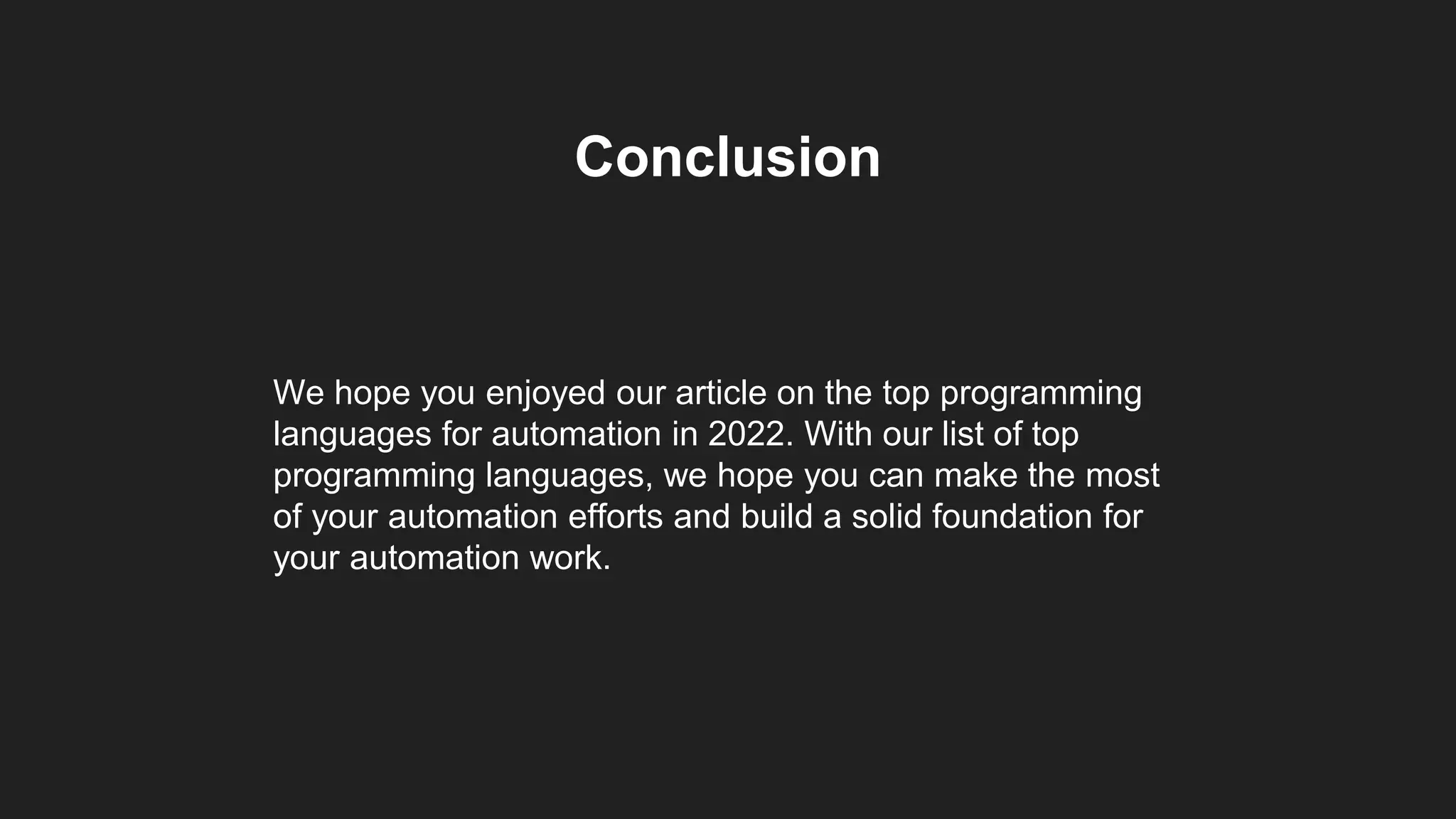 Conclusion

We hope you enjoyed our article on the top programming languages for automation in 2022. With our list of top programming languages, we hope you can make the most of your automation efforts and build a solid foundation for your automation work.